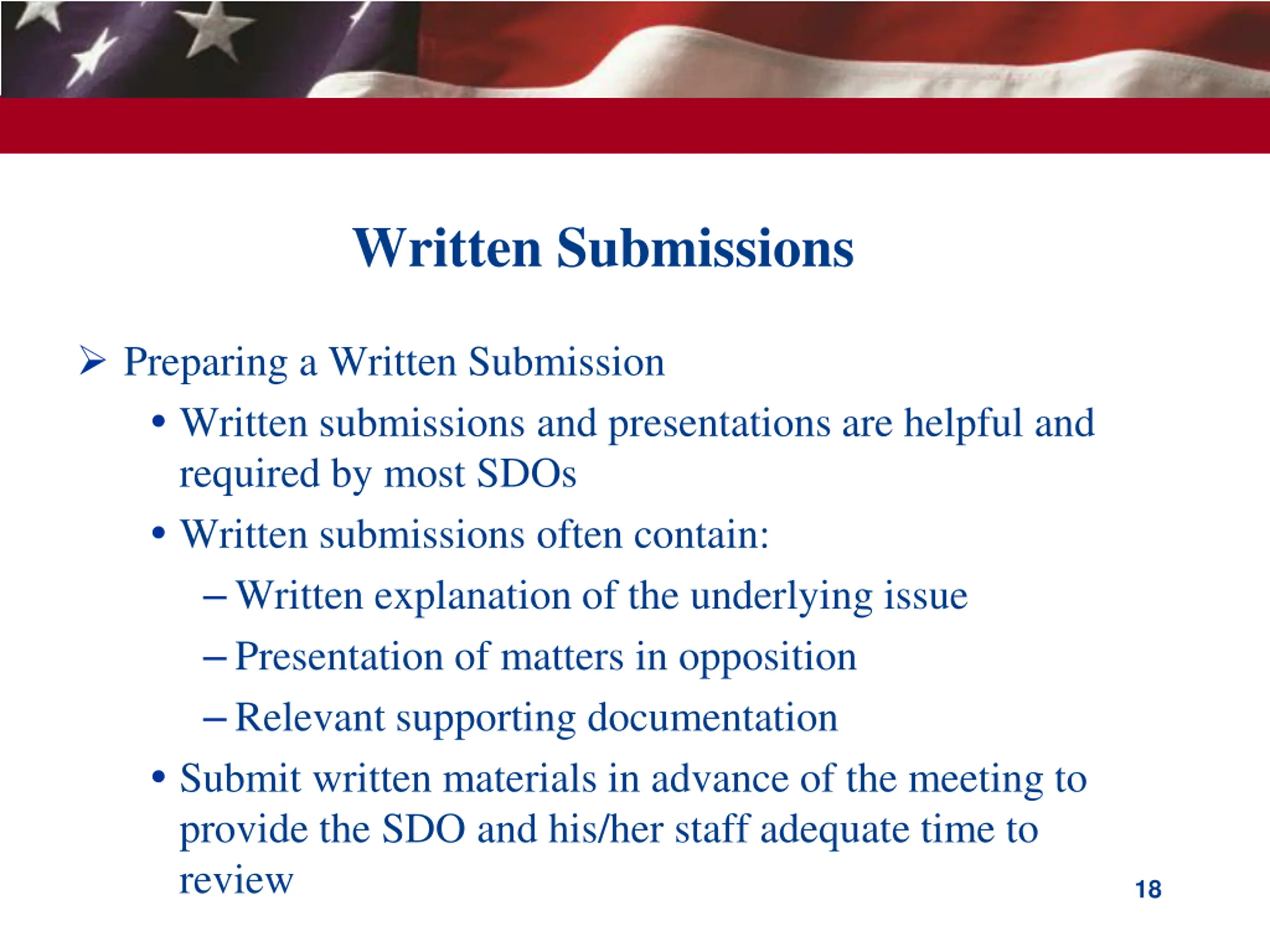 Written Submissions

➢ Preparing a Written Submission
• Written submissions and presentations are helpful and required by most SDOs
• Written submissions often contain:
– Written explanation of the underlying issue
– Presentation of matters in opposition
– Relevant supporting documentation
• Submit written materials in advance of the meeting to provide the SDO and his/her staff adequate time to review

18